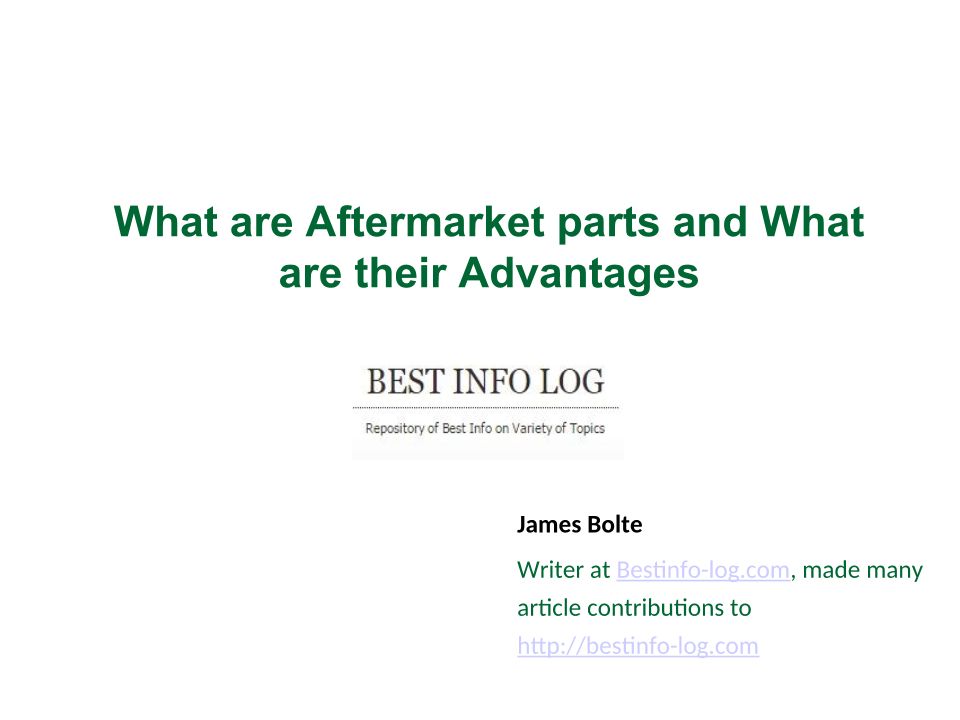 What are Aftermarket parts and What are their Advantages

BEST INFO LOG

Repository of Best Info on Variety of Topics

James Bolte

Writer at Bestinfo-log.com, made many article contributions to http://bestinfo-log.com